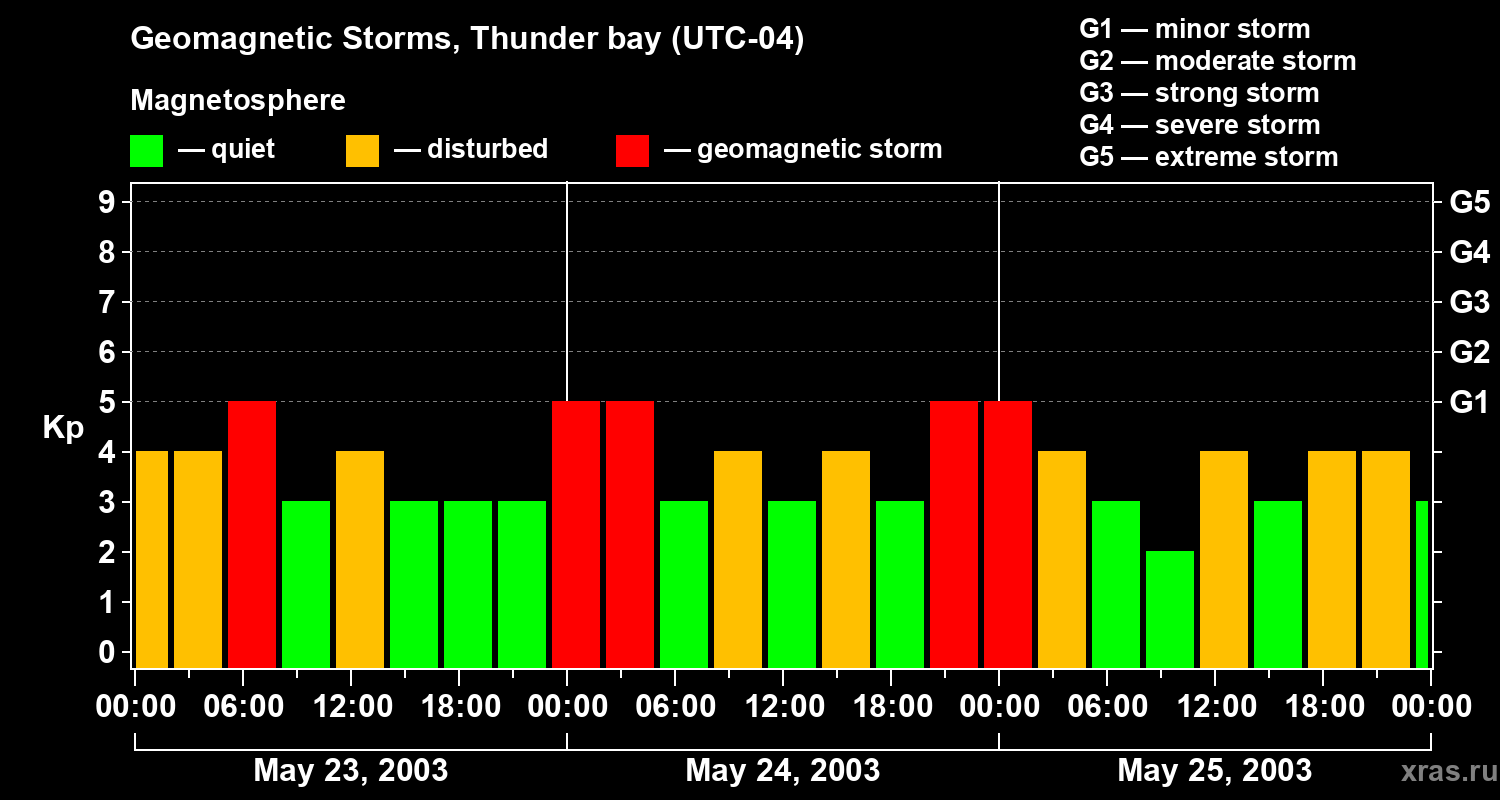 Geomagnetic Storms, Thunder bay (UTC-04)

Magnetosphere

— quiet — disturbed — geomagnetic storm

G1 — minor storm
G2 — moderate storm
G3 — strong storm
G4 — severe storm
G5 — extreme storm

Kp

9
8
7
6
5
4
3
2
1
0

G5
G4
G3
G2
G1

00:00 06:00 12:00 18:00 00:00 06:00 12:00 18:00 00:00 06:00 12:00 18:00 00:00

May 23, 2003
May 24, 2003
May 25, 2003

xras.ru